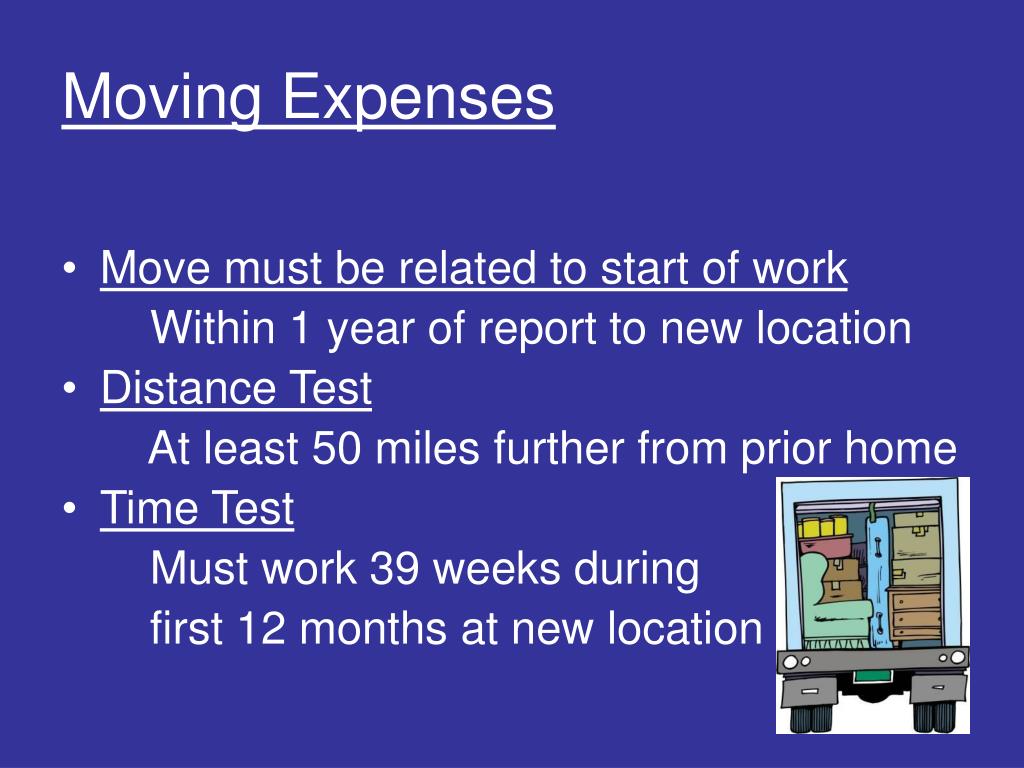 Moving Expenses

• Move must be related to start of work
Within 1 year of report to new location
• Distance Test
At least 50 miles further from prior home
• Time Test
Must work 39 weeks during
first 12 months at new location